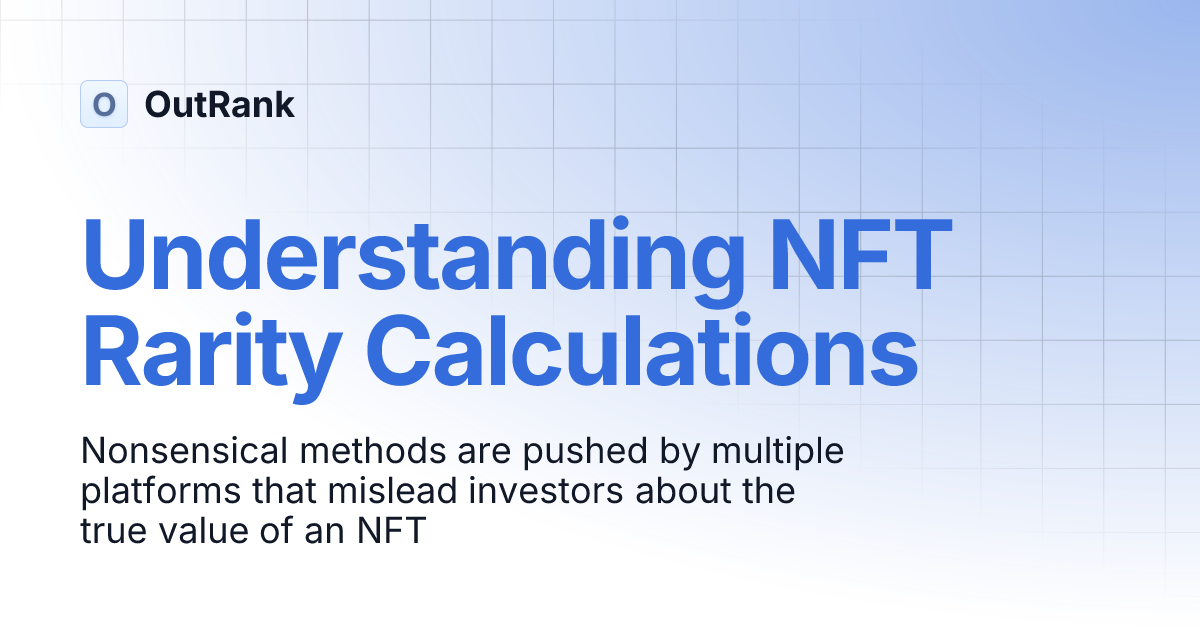 O OutRank

Understanding NFT Rarity Calculations

Nonsensical methods are pushed by multiple platforms that mislead investors about the true value of an NFT